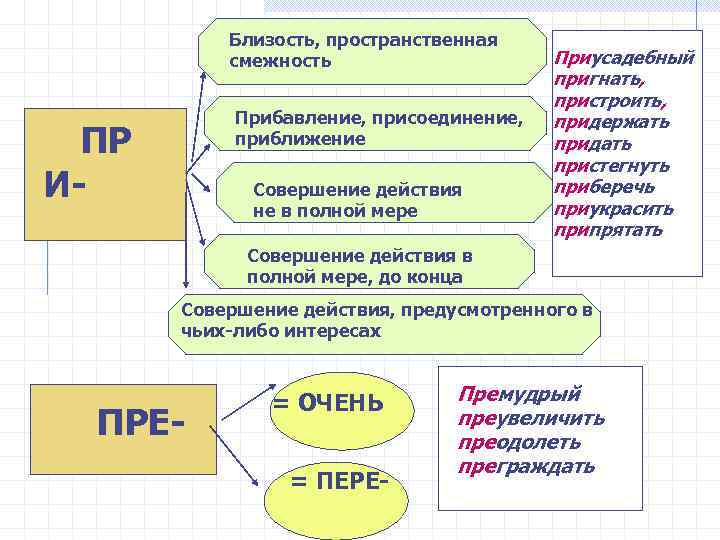 ПР И-

Близость, пространственная смежность

Прибавление, присоединение, приближение

Совершение действия не в полной мере

Совершение действия в полной мере, до конца

Совершение действия, предусмотренного в чьих-либо интересах

Приусадебный
пригнать,
пристроить,
придержать
придать
пристегнуть
приберечь
приукрасить
припрятать

ПРЕ-

= ОЧЕНЬ

= ПЕРЕ-

Премудрый
преувеличить
преодолеть
преграждать